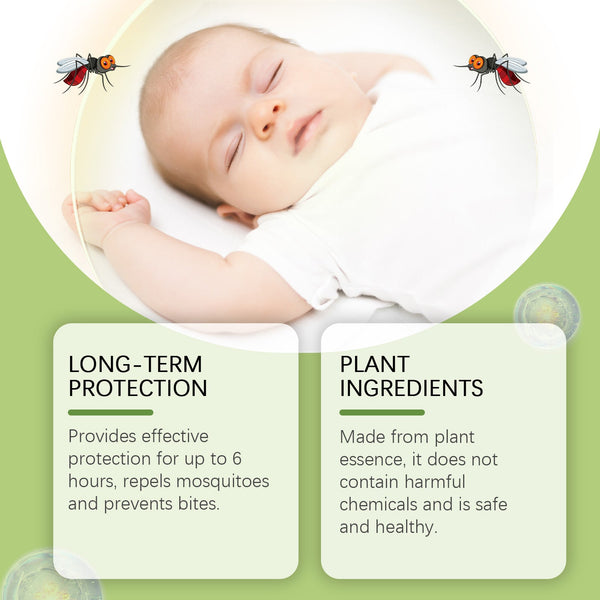 LONG-TERM PROTECTION

Provides effective protection for up to 6 hours, repels mosquitoes and prevents bites.

PLANT INGREDIENTS

Made from plant essence, it does not contain harmful chemicals and is safe and healthy.